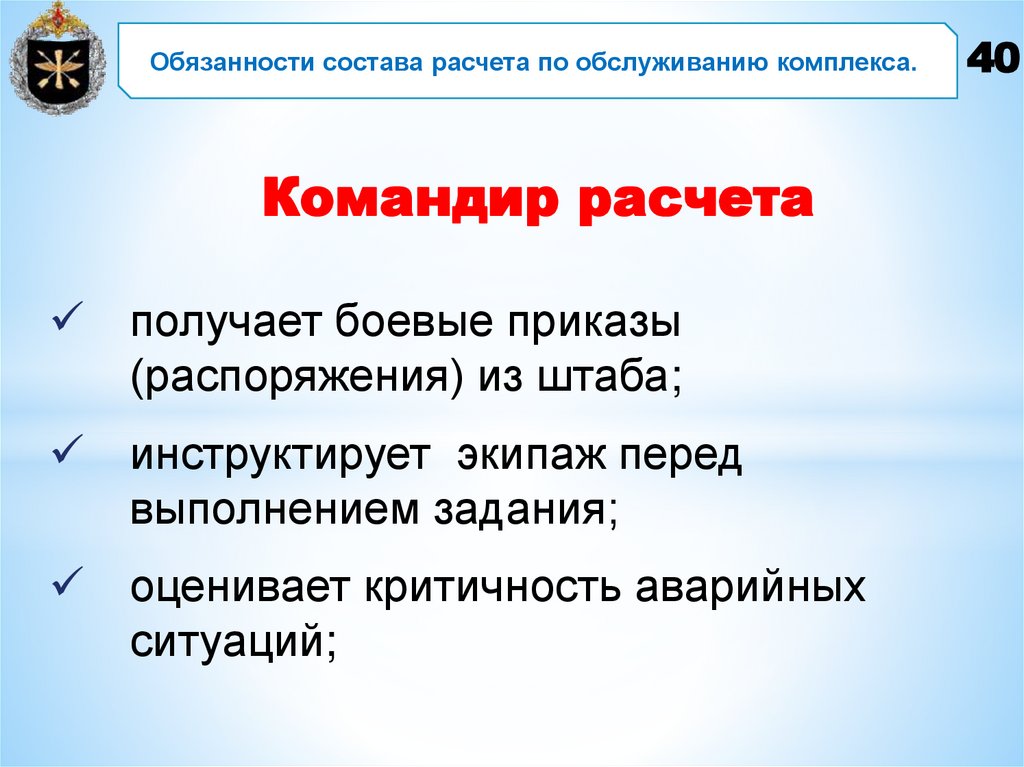 Обязанности состава расчета по обслуживанию комплекса.

40

Командир расчета

✓ получает боевые приказы (распоряжения) из штаба;

✓ инструктирует экипаж перед выполнением задания;

✓ оценивает критичность аварийных ситуаций;